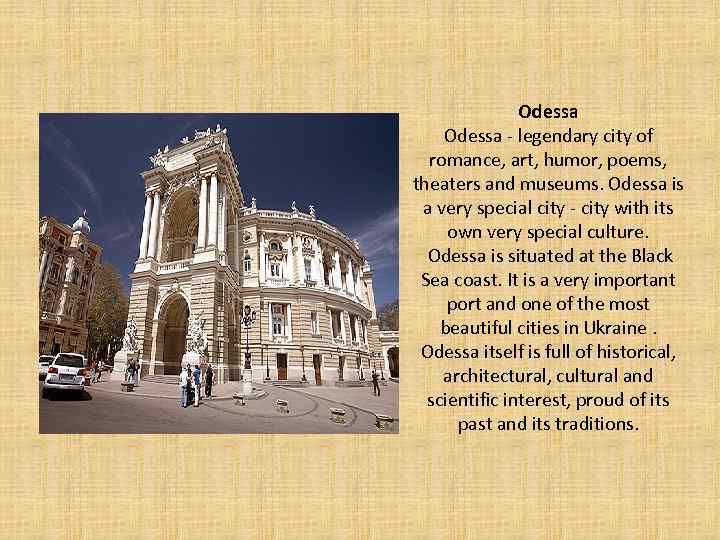 Odessa
Odessa - legendary city of romance, art, humor, poems, theaters and museums. Odessa is a very special city - city with its own very special culture.
Odessa is situated at the Black Sea coast. It is a very important port and one of the most beautiful cities in Ukraine . Odessa itself is full of historical, architectural, cultural and scientific interest, proud of its past and its traditions.